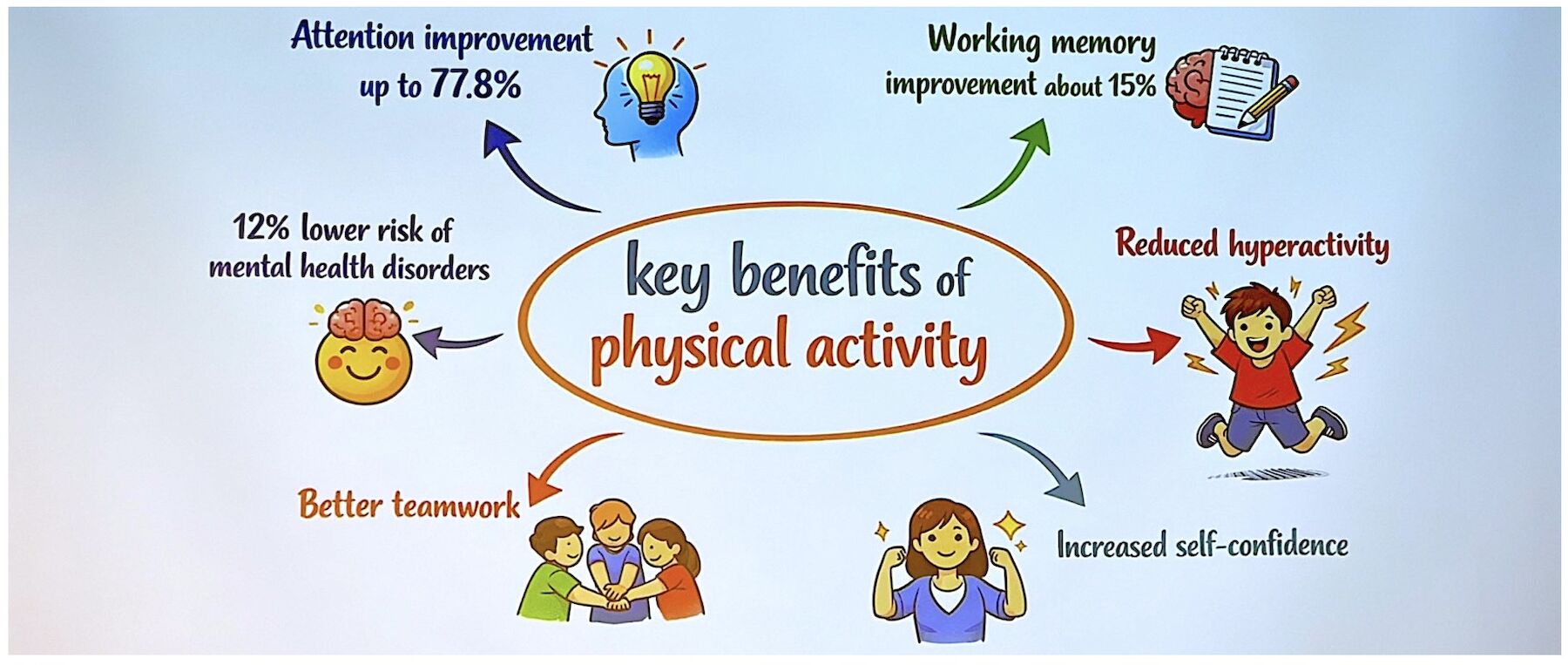 Attention improvement up to 77.8%

Working memory improvement about 15%

12% lower risk of mental health disorders

key benefits of physical activity

Reduced hyperactivity

Better teamwork

Increased self-confidence